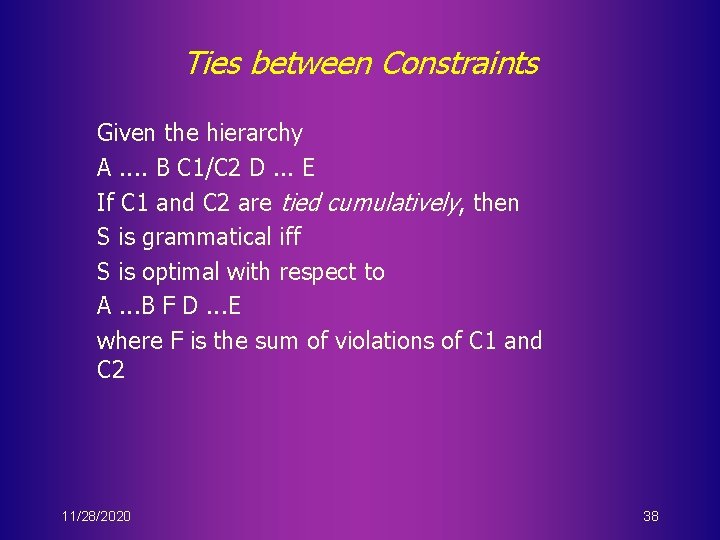 Ties between Constraints

Given the hierarchy
A .... B C1/C2 D ... E
If C1 and C2 are tied cumulatively, then
S is grammatical iff
S is optimal with respect to
A ...B F D ...E
where F is the sum of violations of C1 and C2

11/28/2020

38